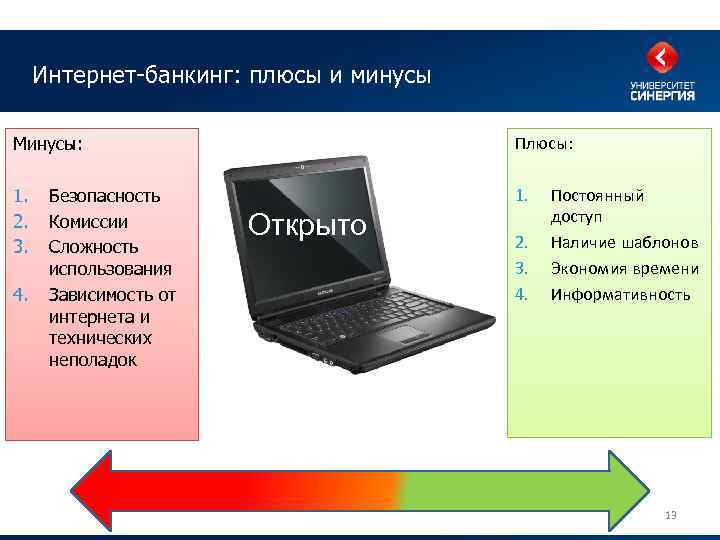 Интернет-банкинг: плюсы и минусы

УНИВЕРСИТЕТ СИНЕРГИЯ

Минусы:

1. Безопасность
2. Комиссии
3. Сложность использования
4. Зависимость от интернета и технических неполадок

Открыто

Плюсы:

1. Постоянный доступ
2. Наличие шаблонов
3. Экономия времени
4. Информативность

13